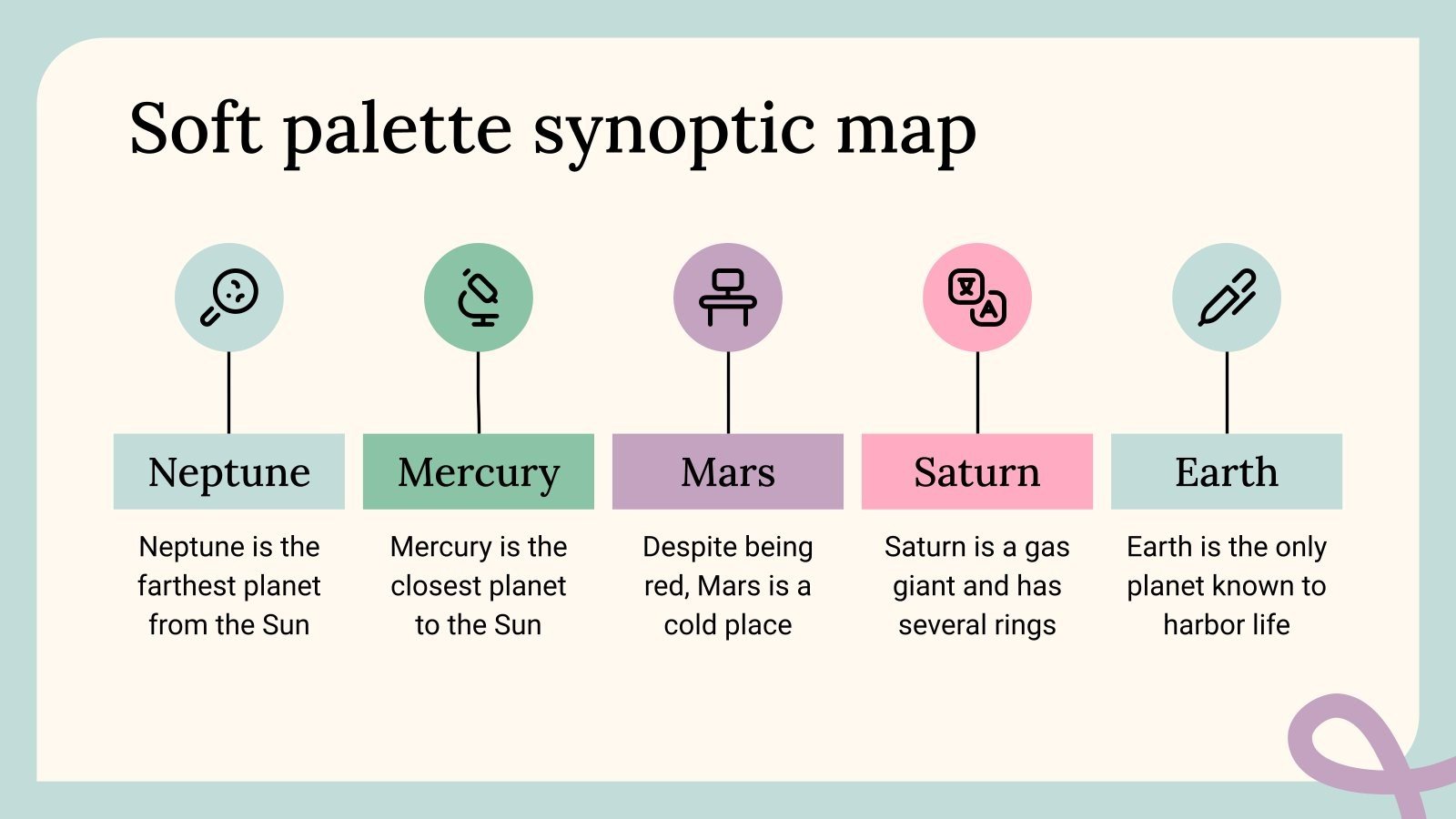 Soft palette synoptic map

Neptune

Neptune is the farthest planet from the Sun

Mercury

Mercury is the closest planet to the Sun

Mars

Despite being red, Mars is a cold place

Saturn

Saturn is a gas giant and has several rings

Earth

Earth is the only planet known to harbor life